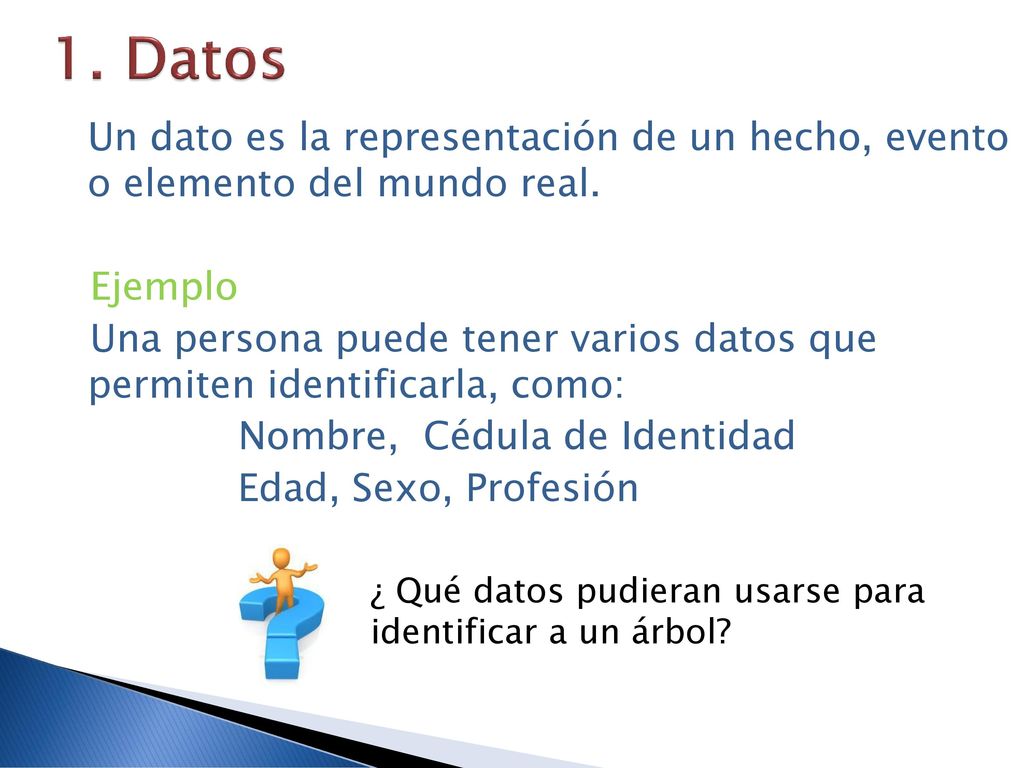 1. Datos

Un dato es la representación de un hecho, evento o elemento del mundo real.

Ejemplo

Una persona puede tener varios datos que permiten identificarla, como:

Nombre, Cédula de Identidad

Edad, Sexo, Profesión

¿ Qué datos pudieran usarse para identificar a un árbol?